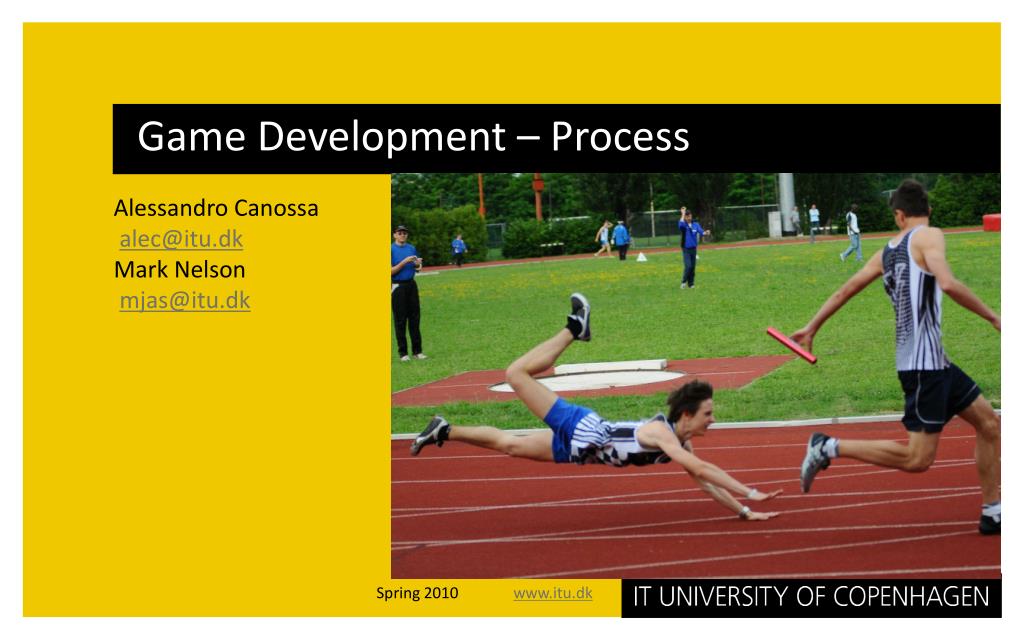 Game Development – Process

Alessandro Canossa
alec@itu.dk
Mark Nelson
mjas@itu.dk

Spring 2010 www.itu.dk IT UNIVERSITY OF COPENHAGEN